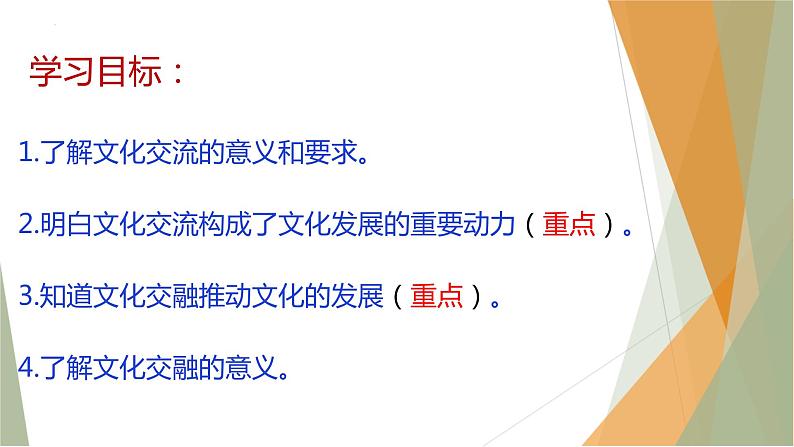 学习目标：

1.了解文化交流的意义和要求。

2.明白文化交流构成了文化发展的重要动力（重点）。

3.知道文化交融推动文化的发展（重点）。

4.了解文化交融的意义。